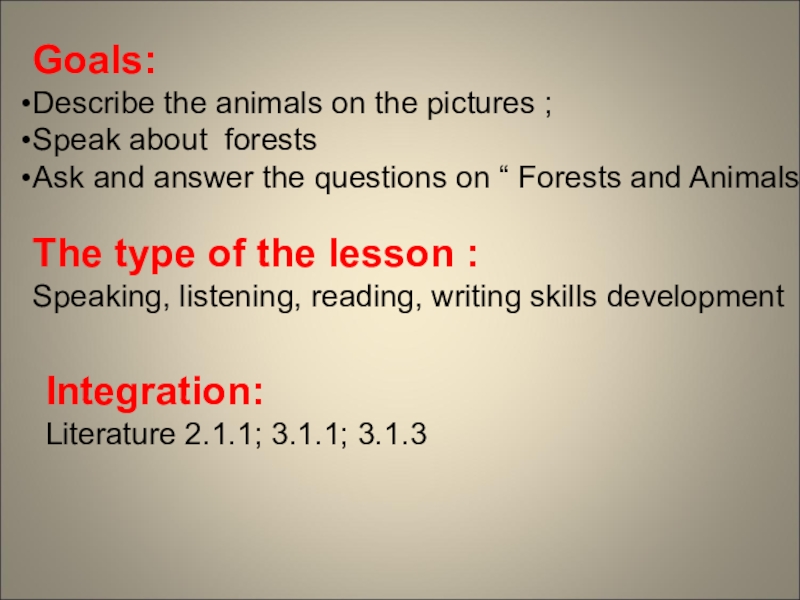 Goals:
•Describe the animals on the pictures ;
•Speak about forests
•Ask and answer the questions on “ Forests and Animals

The type of the lesson :
Speaking, listening, reading, writing skills development

Integration:
Literature 2.1.1; 3.1.1; 3.1.3